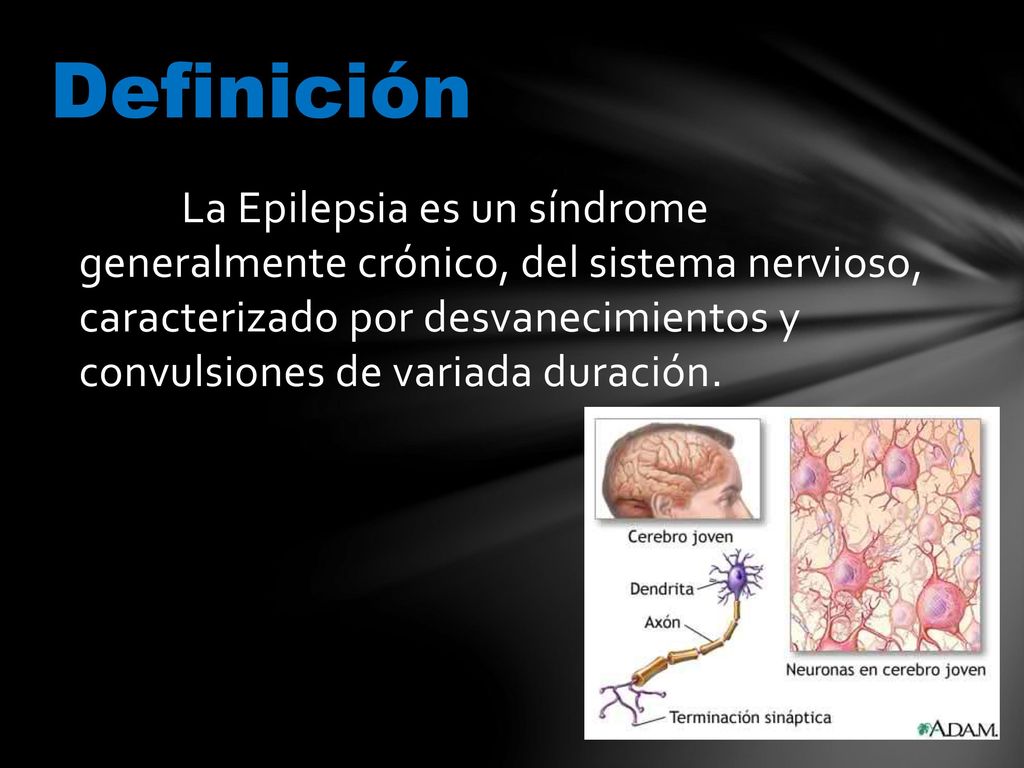 Definición

La Epilepsia es un síndrome generalmente crónico, del sistema nervioso, caracterizado por desvanecimientos y convulsiones de variada duración.

Cerebro joven

Dendrita

Axón

Terminación sináptica

Neuronas en cerebro joven

A.D.A.M.